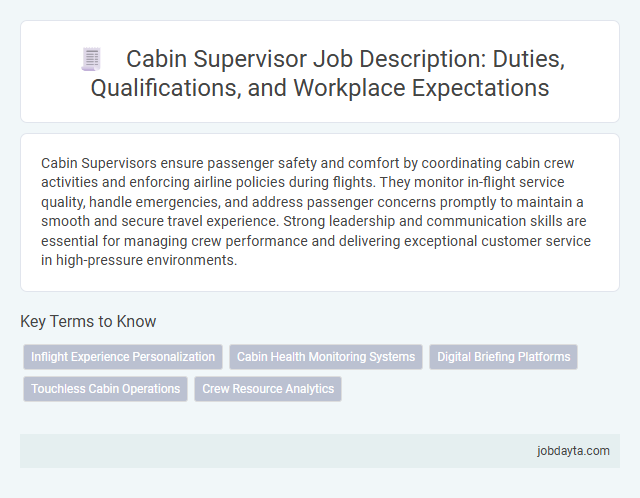 Cabin Supervisor Job Description: Duties, Qualifications, and Workplace Expectations

Cabin Supervisors ensure passenger safety and comfort by coordinating cabin crew activities and enforcing airline policies during flights. They monitor in-flight service quality, handle emergencies, and address passenger concerns promptly to maintain a smooth and secure travel experience. Strong leadership and communication skills are essential for managing crew performance and delivering exceptional customer service in high-pressure environments.

Key Terms to Know

Inflight Experience Personalization

Cabin Health Monitoring Systems

Digital Briefing Platforms

Touchless Cabin Operations

Crew Resource Analytics

jobdayta.com